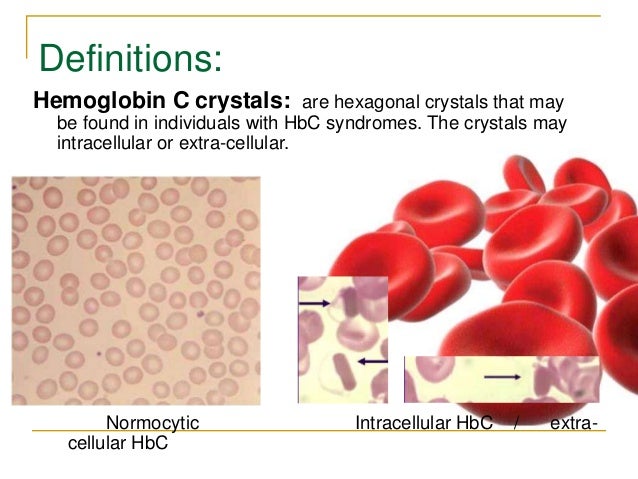 Definitions:

Hemoglobin C crystals: are hexagonal crystals that may be found in individuals with HbC syndromes. The crystals may intracellular or extra-cellular.

Normocytic Intracellular HbC / extra-cellular HbC